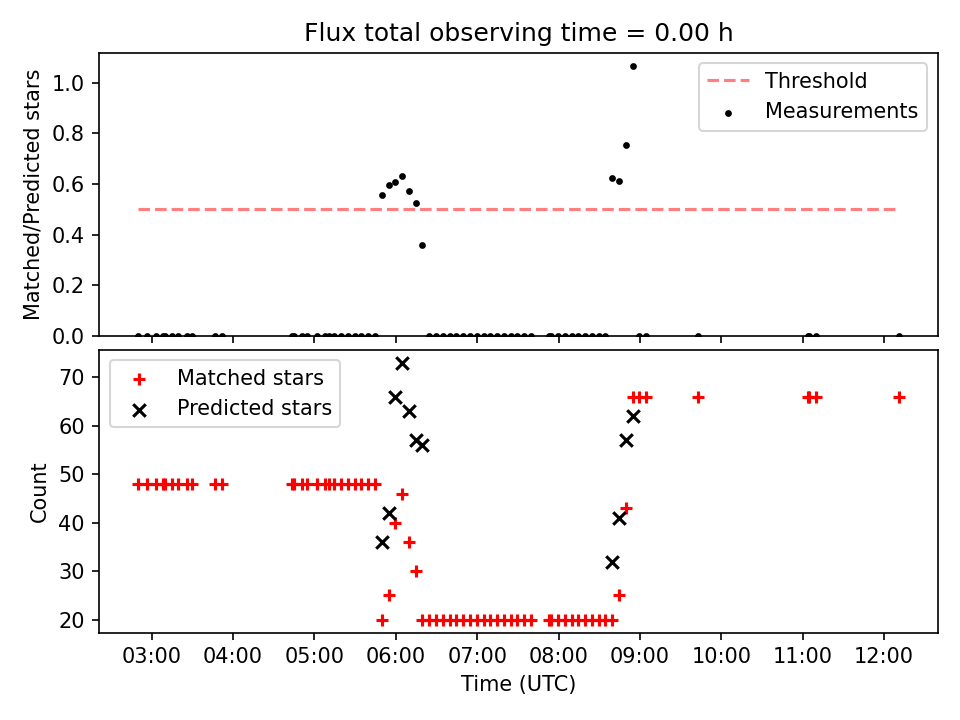 Flux total observing time = 0.00 h

Matched/Predicted stars

1.0
0.8
0.6
0.4
0.2
0.0

Threshold
Measurements

Count

70
60
50
40
30
20

Matched stars
Predicted stars

03:00 04:00 05:00 06:00 07:00 08:00 09:00 10:00 11:00 12:00

Time (UTC)